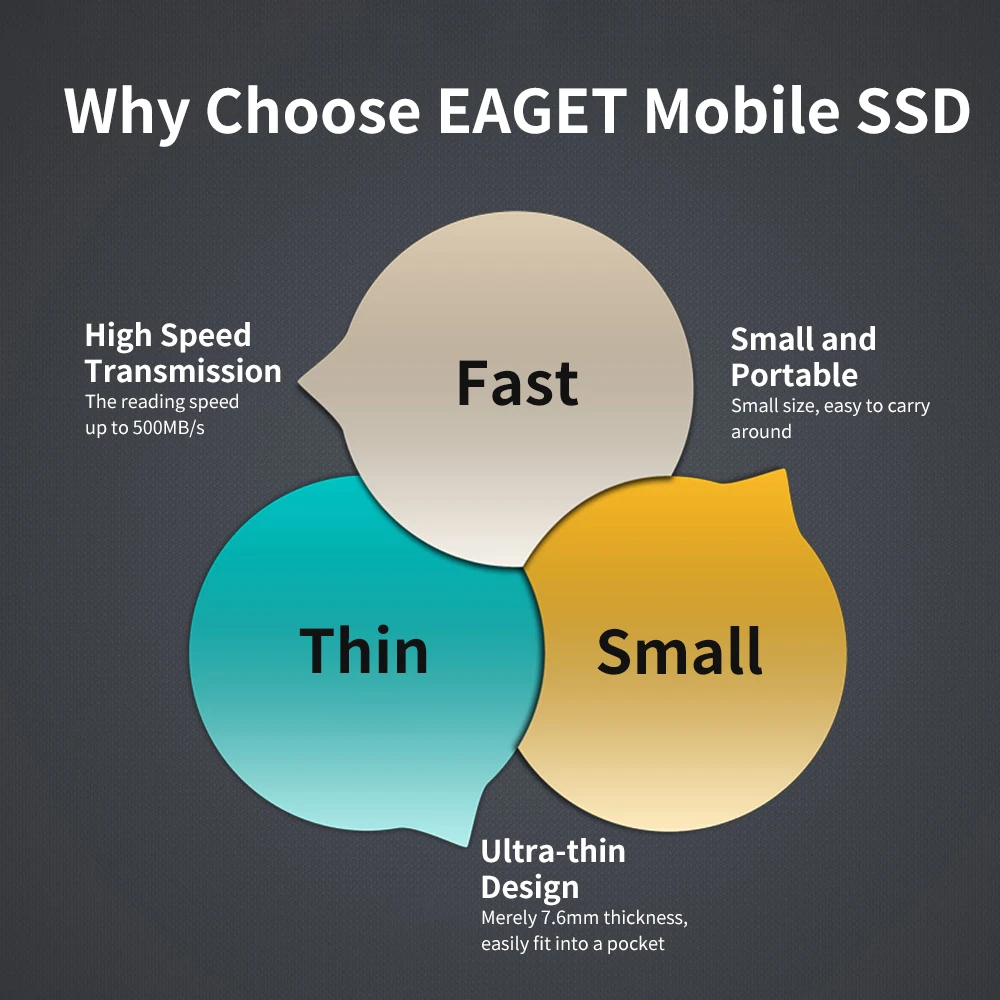 Why Choose EAGET Mobile SSD

High Speed Transmission
The reading speed up to 500MB/s

Fast

Small and Portable
Small size, easy to carry around

Thin

Small

Ultra-thin Design
Merely 7.6mm thickness, easily fit into a pocket